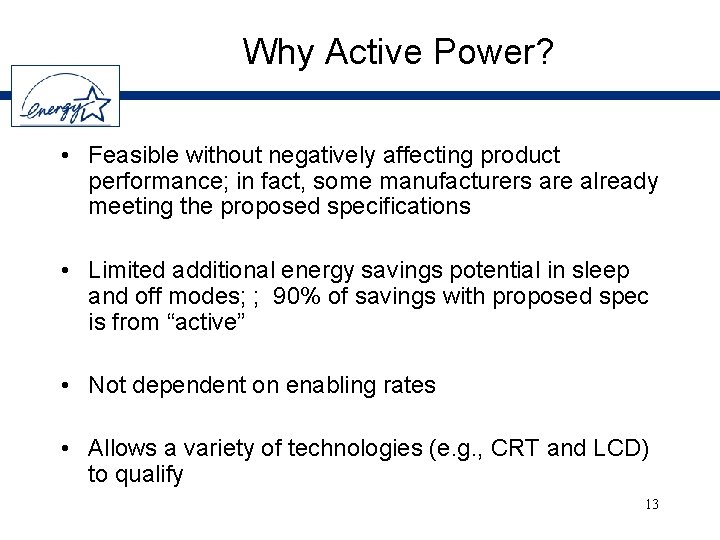 Why Active Power?

energy

• Feasible without negatively affecting product performance; in fact, some manufacturers are already meeting the proposed specifications

• Limited additional energy savings potential in sleep and off modes; ; 90% of savings with proposed spec is from “active”

• Not dependent on enabling rates

• Allows a variety of technologies (e.g., CRT and LCD) to qualify

13